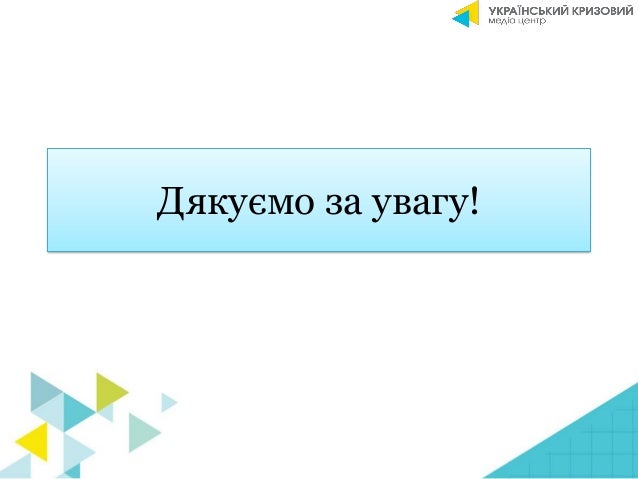 УКРАЇНСЬКИЙ КРИЗОВИЙ
медіа центр

Дякуємо за увагу!